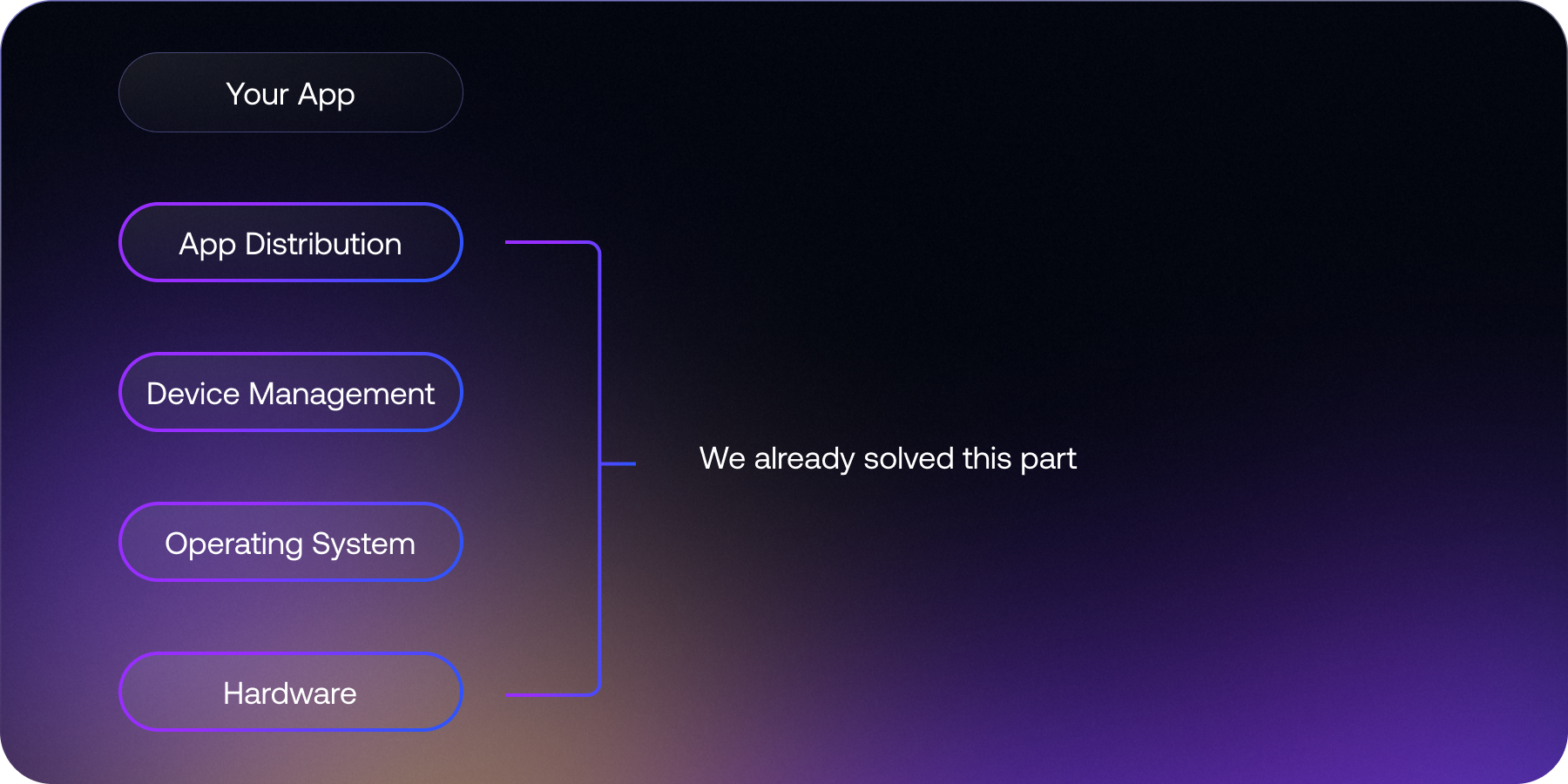 Your App

App Distribution

Device Management

Operating System

Hardware

We already solved this part